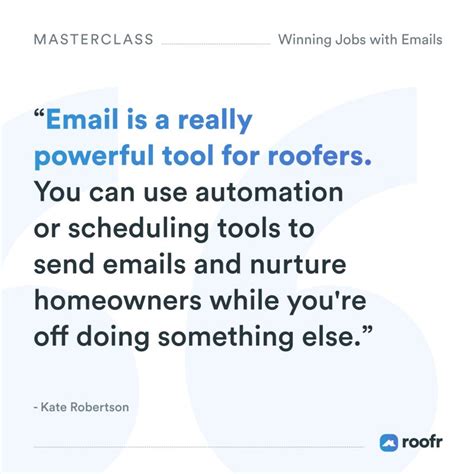 MASTERCLASS

Winning Jobs with Emails

“Email is a really powerful tool for roofers. You can use automation or scheduling tools to send emails and nurture homeowners while you're off doing something else.”

- Kate Robertson

roofr